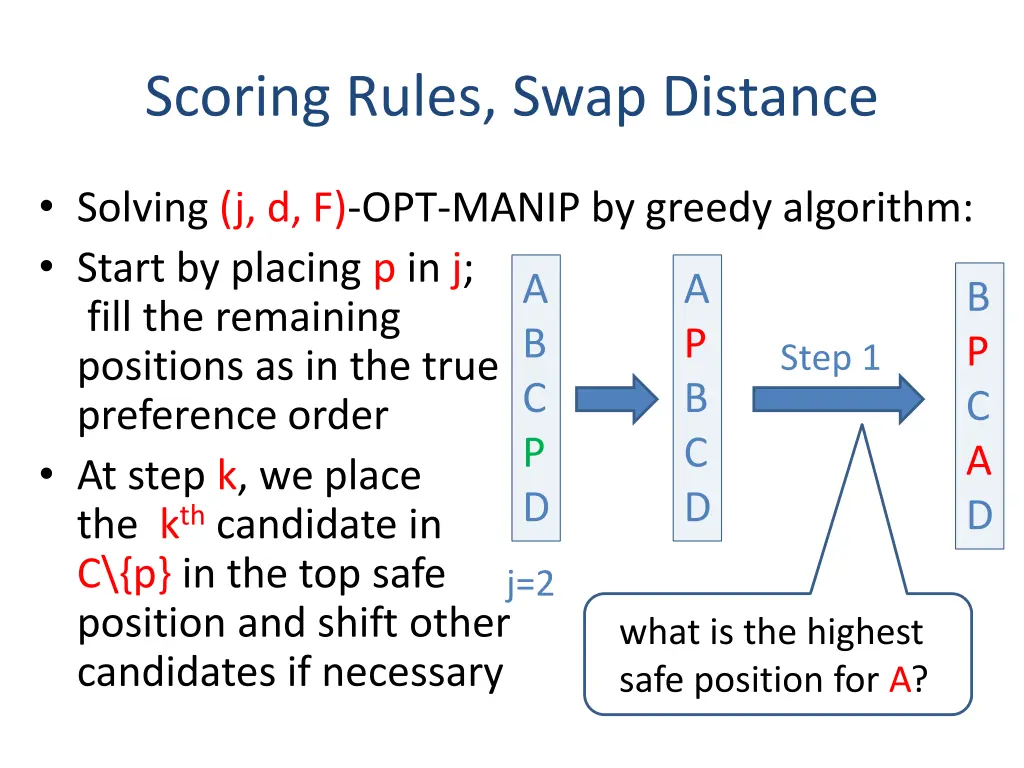 Scoring Rules, Swap Distance

• Solving (j, d, F)-OPT-MANIP by greedy algorithm:
• Start by placing p in j; fill the remaining positions as in the true preference order
• At step k, we place the $k^{th}$ candidate in C\{p} in the top safe position and shift other candidates if necessary

A
B
C
P
D

j=2

A
P
B
C
D

Step 1

B
P
C
A
D

what is the highest safe position for A?